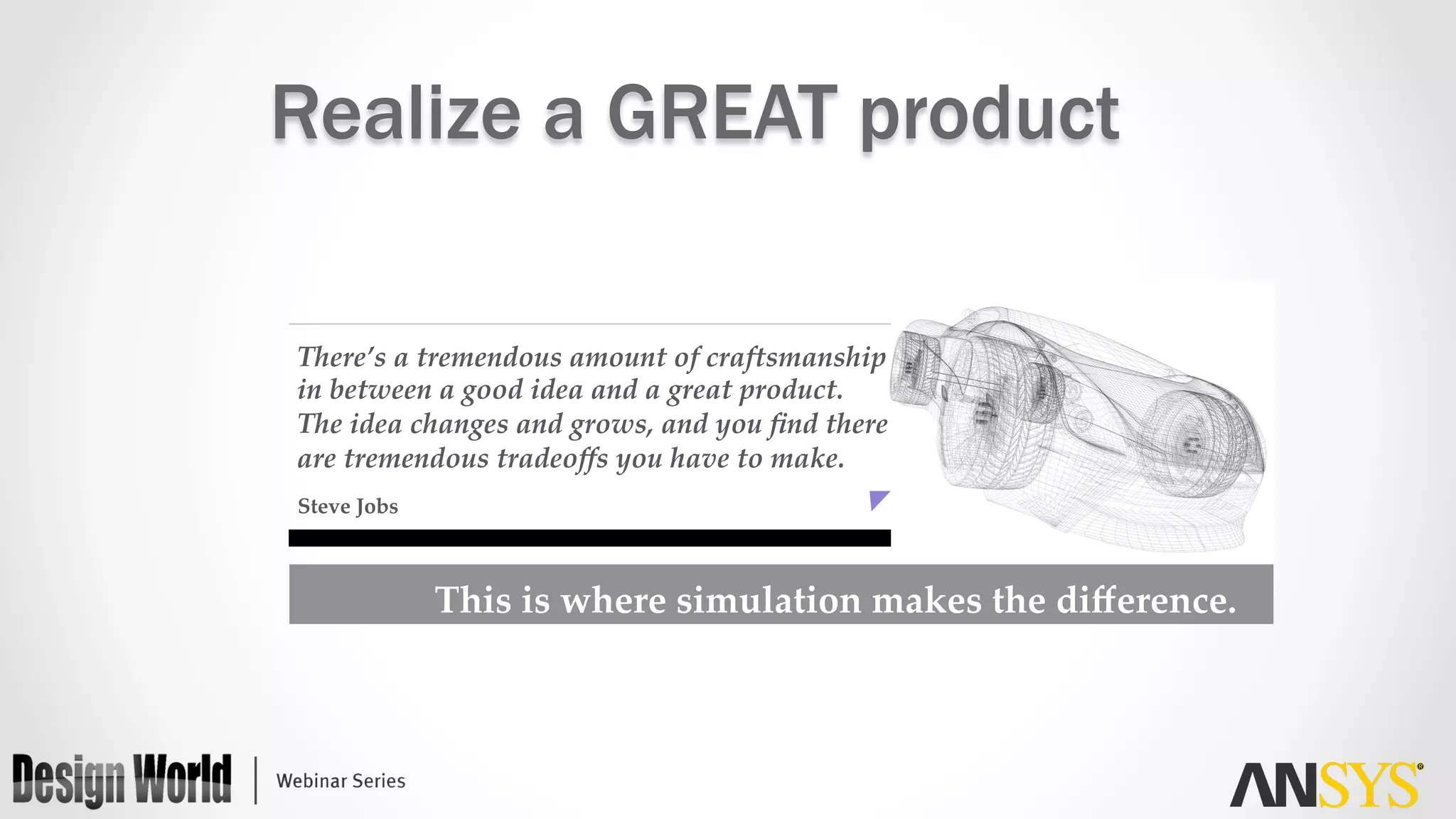 Realize a GREAT product

There's a tremendous amount of craftsmanship in between a good idea and a great product. The idea changes and grows, and you find there are tremendous tradeoffs you have to make.

Steve Jobs

This is where simulation makes the difference.

Design World | Webinar Series

ANSYS®